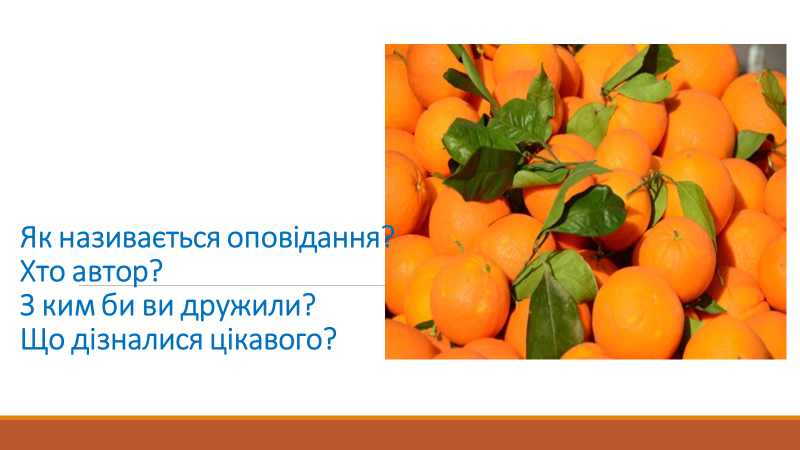 Як називається оповідання?
Хто автор?
З ким би ви дружили?
Що дізналися цікавого?